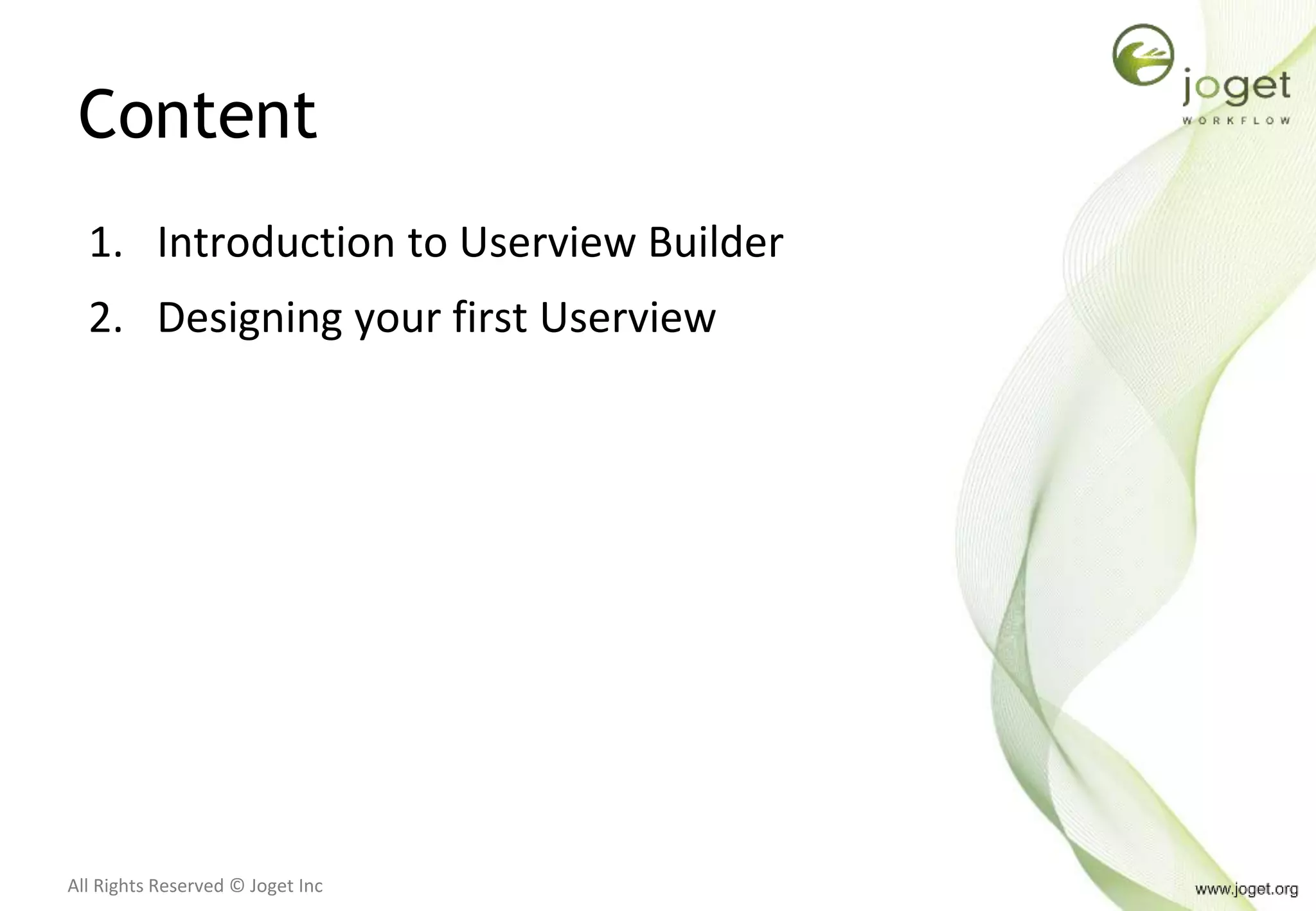 joget
WORKFLOW

Content

1. Introduction to Userview Builder
2. Designing your first Userview

All Rights Reserved © Joget Inc

www.joget.org